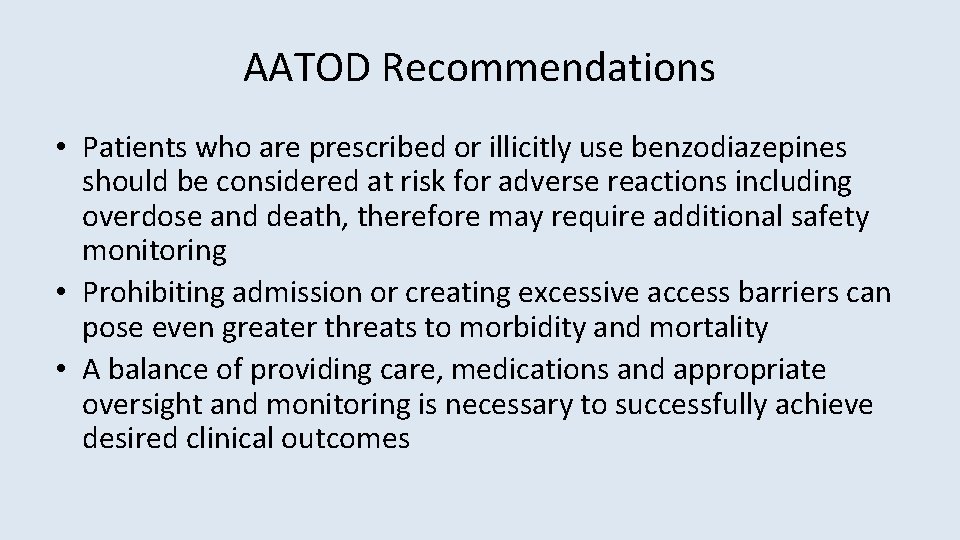 AATOD Recommendations

• Patients who are prescribed or illicitly use benzodiazepines should be considered at risk for adverse reactions including overdose and death, therefore may require additional safety monitoring
• Prohibiting admission or creating excessive access barriers can pose even greater threats to morbidity and mortality
• A balance of providing care, medications and appropriate oversight and monitoring is necessary to successfully achieve desired clinical outcomes